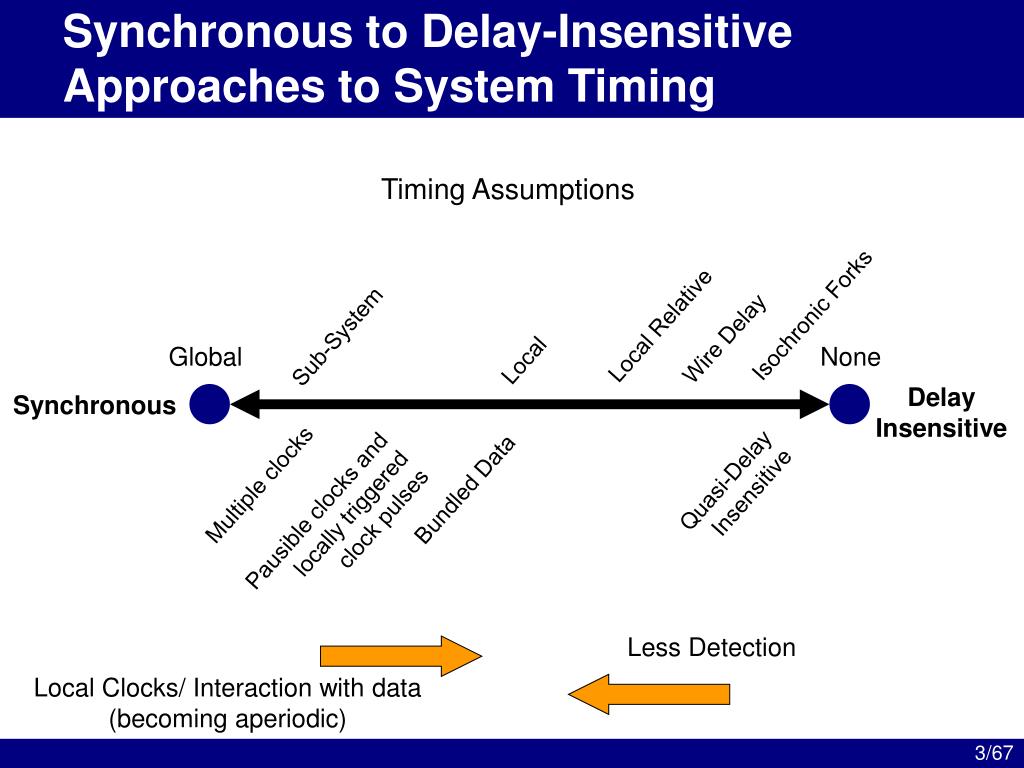 Synchronous to Delay-Insensitive Approaches to System Timing

Timing Assumptions

Global

Sub-System

Local

Local Relative

Wire Delay

Isochronic Forks

None

Synchronous

Delay Insensitive

Multiple clocks

Pausible clocks and locally triggered clock pulses

Bundled Data

Quasi-Delay Insensitive

Less Detection

Local Clocks/ Interaction with data (becoming aperiodic)

3/67